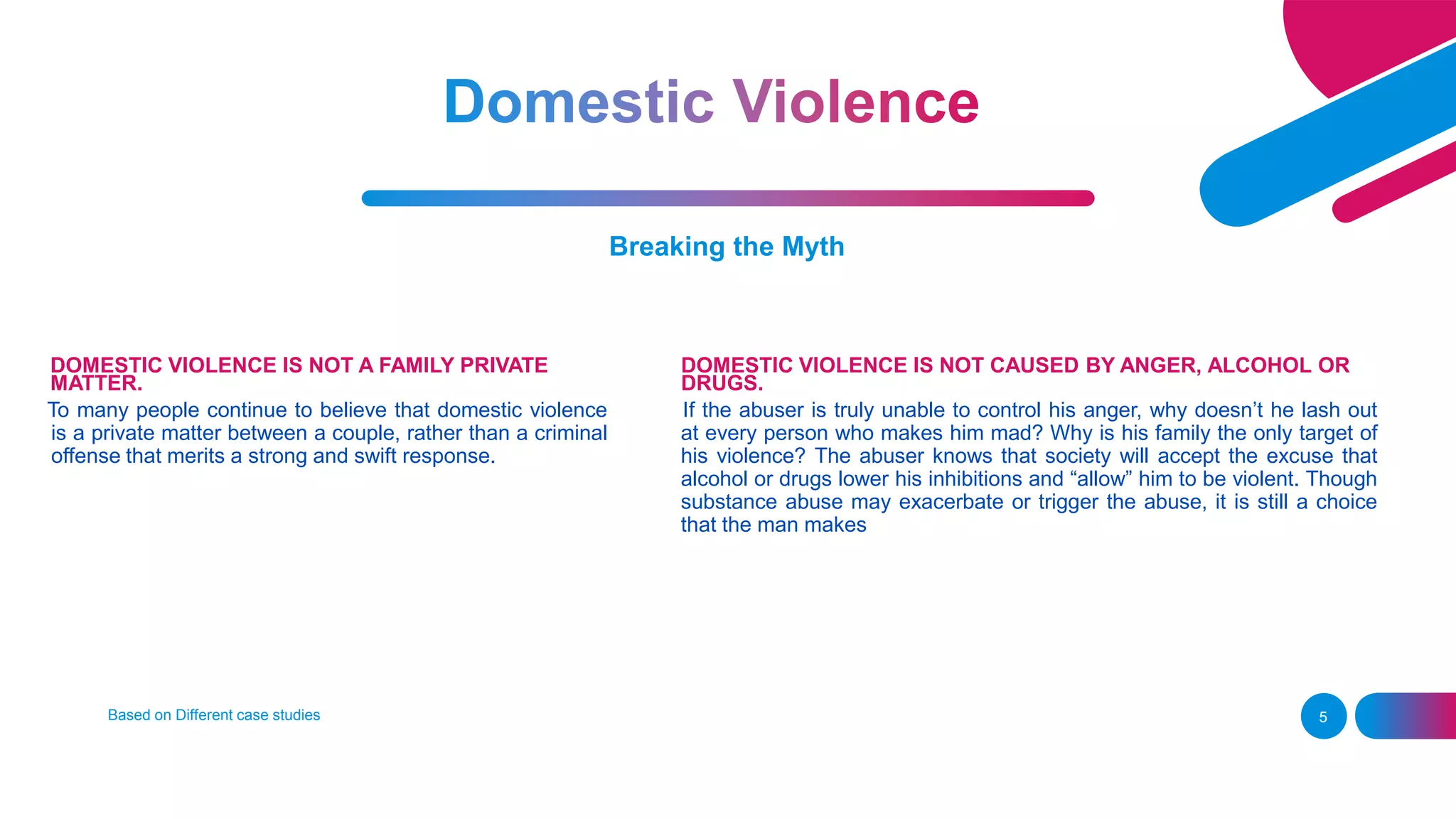 Domestic Violence

Breaking the Myth

DOMESTIC VIOLENCE IS NOT A FAMILY PRIVATE MATTER.

To many people continue to believe that domestic violence is a private matter between a couple, rather than a criminal offense that merits a strong and swift response.

DOMESTIC VIOLENCE IS NOT CAUSED BY ANGER, ALCOHOL OR DRUGS.

If the abuser is truly unable to control his anger, why doesn’t he lash out at every person who makes him mad? Why is his family the only target of his violence? The abuser knows that society will accept the excuse that alcohol or drugs lower his inhibitions and “allow” him to be violent. Though substance abuse may exacerbate or trigger the abuse, it is still a choice that the man makes

Based on Different case studies

5